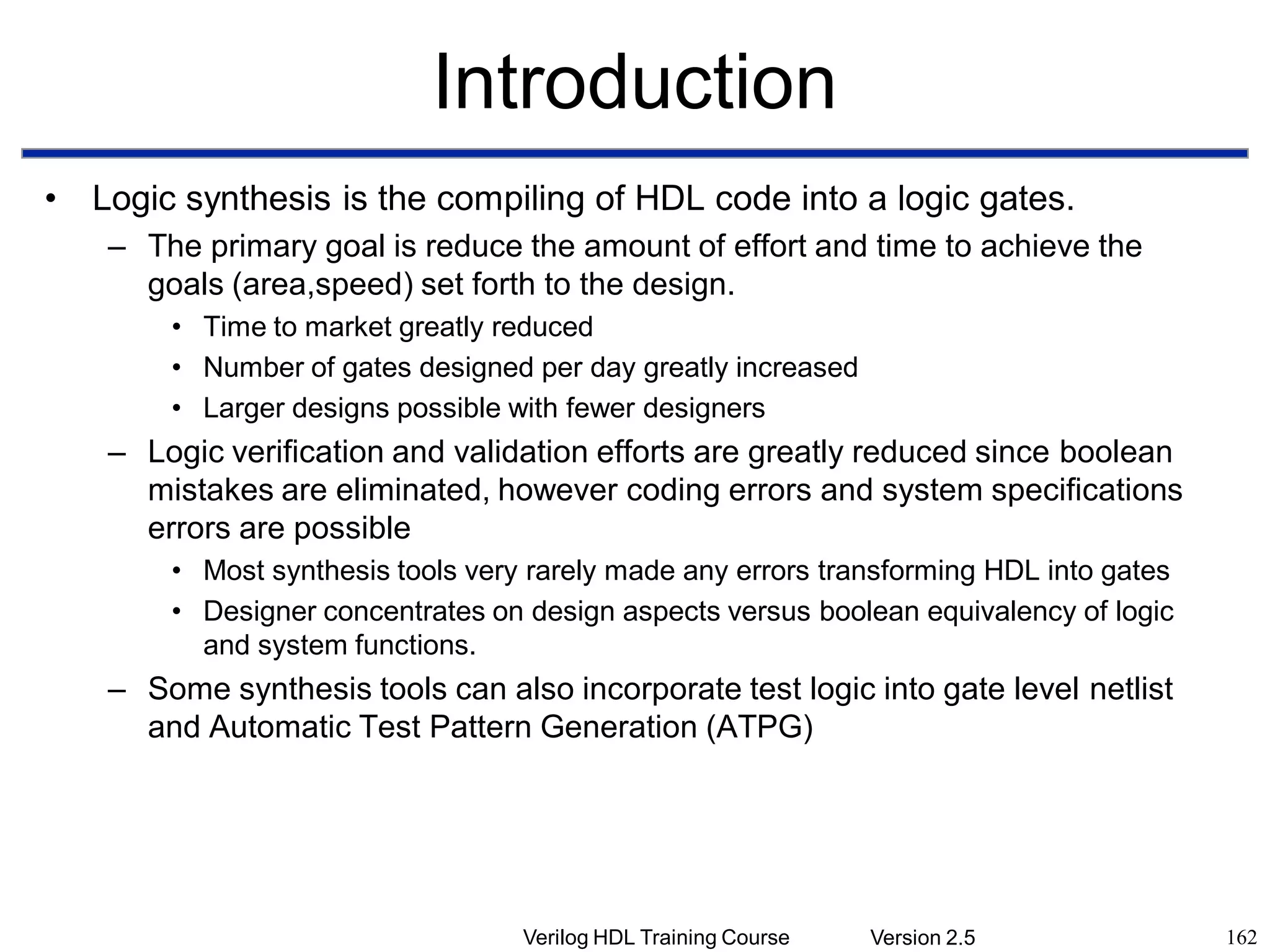 Introduction

• Logic synthesis is the compiling of HDL code into a logic gates.

– The primary goal is reduce the amount of effort and time to achieve the goals (area,speed) set forth to the design.

• Time to market greatly reduced

• Number of gates designed per day greatly increased

• Larger designs possible with fewer designers

– Logic verification and validation efforts are greatly reduced since boolean mistakes are eliminated, however coding errors and system specifications errors are possible

• Most synthesis tools very rarely made any errors transforming HDL into gates

• Designer concentrates on design aspects versus boolean equivalency of logic and system functions.

– Some synthesis tools can also incorporate test logic into gate level netlist and Automatic Test Pattern Generation (ATPG)

Verilog HDL Training Course Version 2.5

162